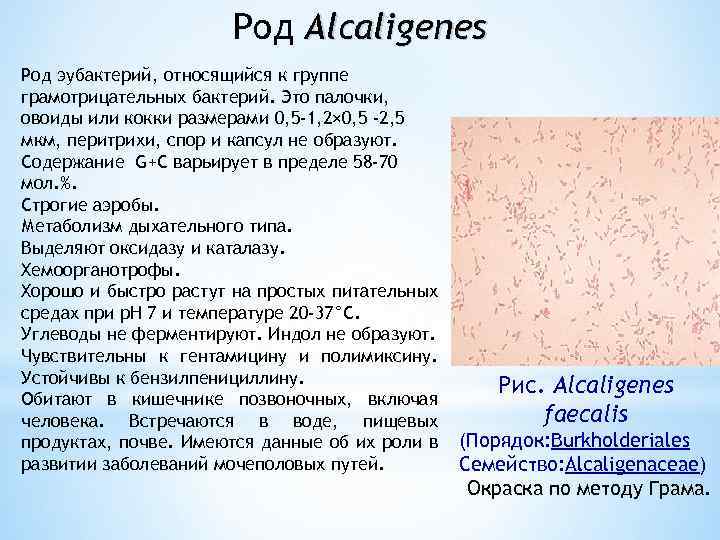 Род Alcaligenes

Род эубактерий, относящийся к группе грамотрицательных бактерий. Это палочки, овоиды или кокки размерами 0,5-1,2×0,5 -2,5 мкм, перитрихи, спор и капсул не образуют.
Содержание G+C варьирует в пределе 58-70 мол.%.
Строгие аэробы.
Метаболизм дыхательного типа.
Выделяют оксидазу и каталазу.
Хемоорганотрофы.
Хорошо и быстро растут на простых питательных средах при pH 7 и температуре 20-37°С.
Углеводы не ферментируют. Индол не образуют.
Чувствительны к гентамицину и полимиксину.
Устойчивы к бензилпенициллину.
Обитают в кишечнике позвоночных, включая человека. Встречаются в воде, пищевых продуктах, почве. Имеются данные об их роли в развитии заболеваний мочеполовых путей.

Рис. Alcaligenes faecalis
(Порядок:Burkholderiales
Семейство:Alcaligenaceae)
Окраска по методу Грама.